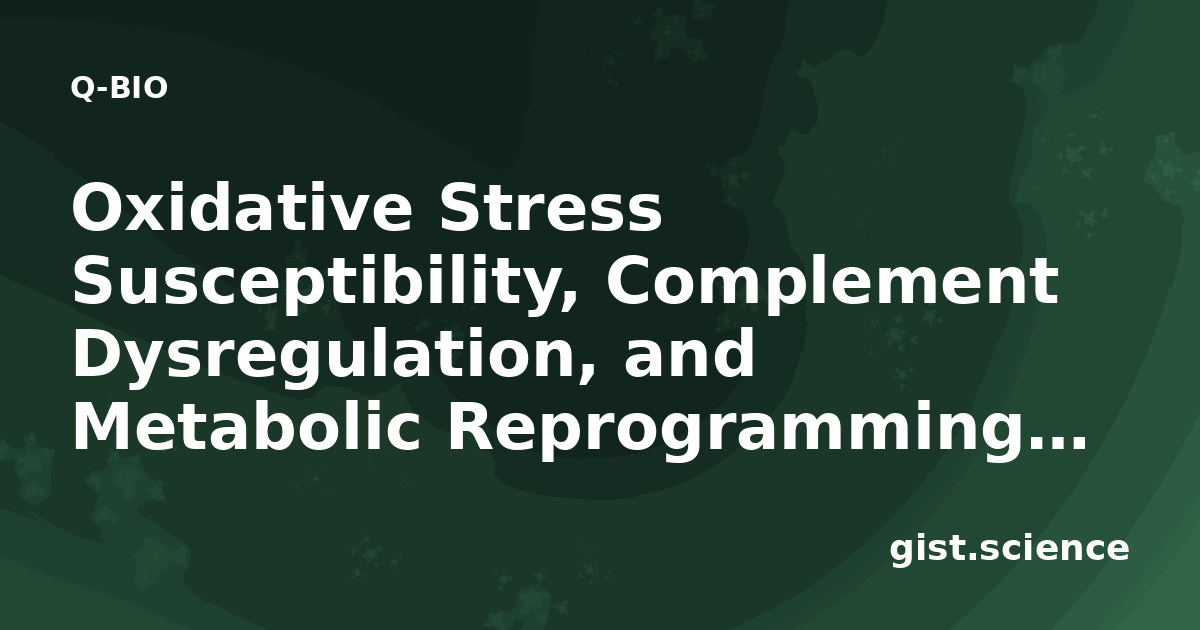 Q-BIO

Oxidative Stress Susceptibility, Complement Dysregulation, and Metabolic Reprogramming…

gist.science